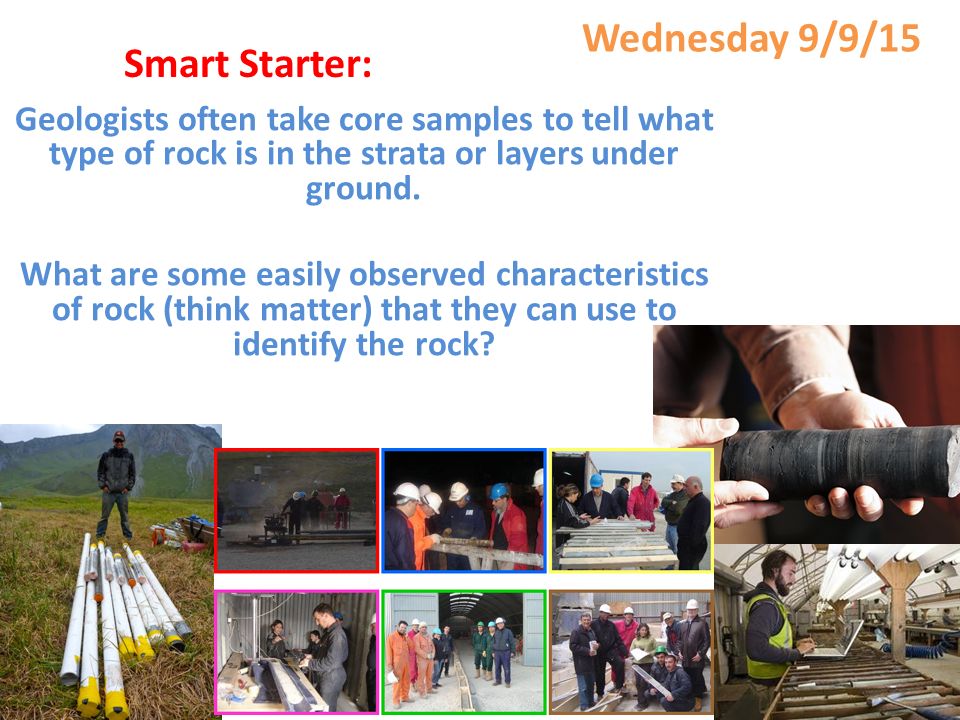 Wednesday 9/9/15

Smart Starter:

Geologists often take core samples to tell what type of rock is in the strata or layers under ground.

What are some easily observed characteristics of rock (think matter) that they can use to identify the rock?